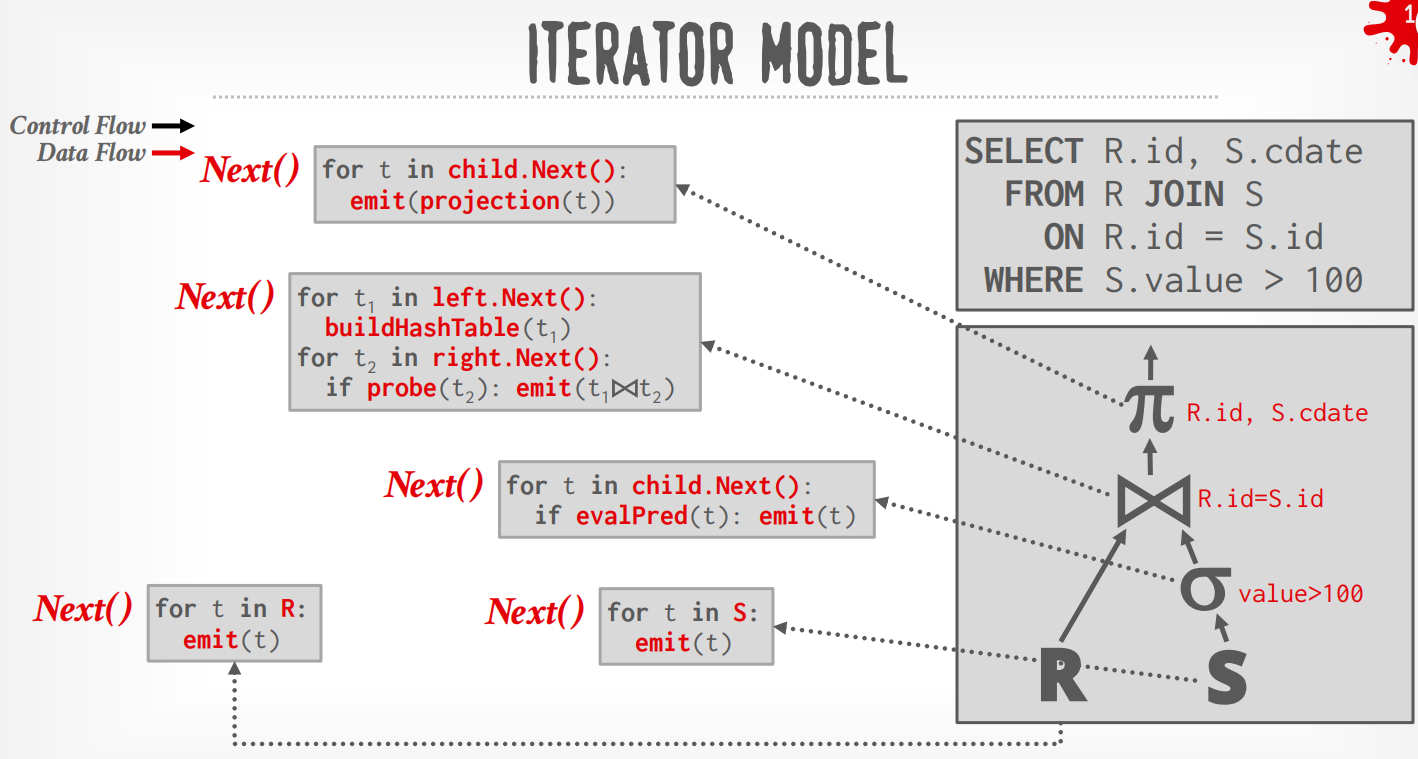 ITERATOR MODEL

1

Control Flow
Data Flow

Next()
for t in child.Next():
  emit(projection(t))

Next()
for $t_1$ in left.Next():
  buildHashTable($t_1$)
for $t_2$ in right.Next():
  if probe($t_2$): emit($t_1 \bowtie t_2$)

Next()
for t in child.Next():
  if evalPred(t): emit(t)

Next()
for t in R:
  emit(t)

Next()
for t in S:
  emit(t)

SELECT R.id, S.cdate
FROM R JOIN S
ON R.id = S.id
WHERE S.value > 100

$\pi$ R.id, S.cdate
$\bowtie$ R.id=S.id
$\sigma$ value>100
R
S